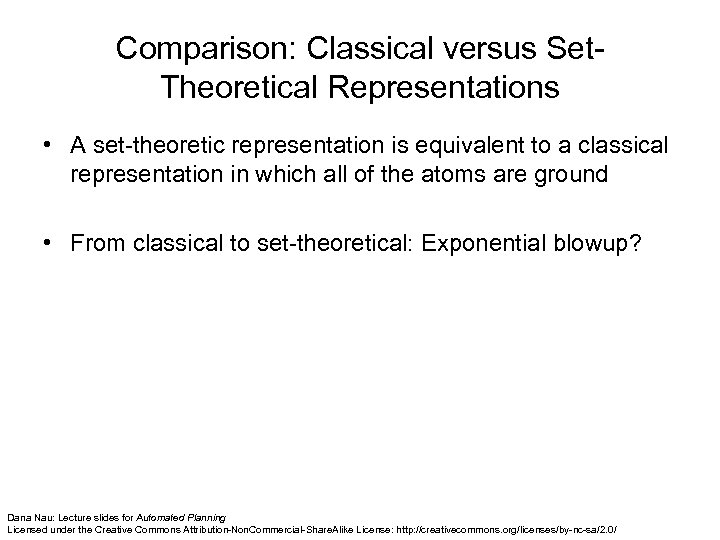 Comparison: Classical versus Set-Theoretical Representations

• A set-theoretic representation is equivalent to a classical representation in which all of the atoms are ground

• From classical to set-theoretical: Exponential blowup?

Dana Nau: Lecture slides for Automated Planning
Licensed under the Creative Commons Attribution-NonCommercial-ShareAlike License: http://creativecommons.org/licenses/by-nc-sa/2.0/